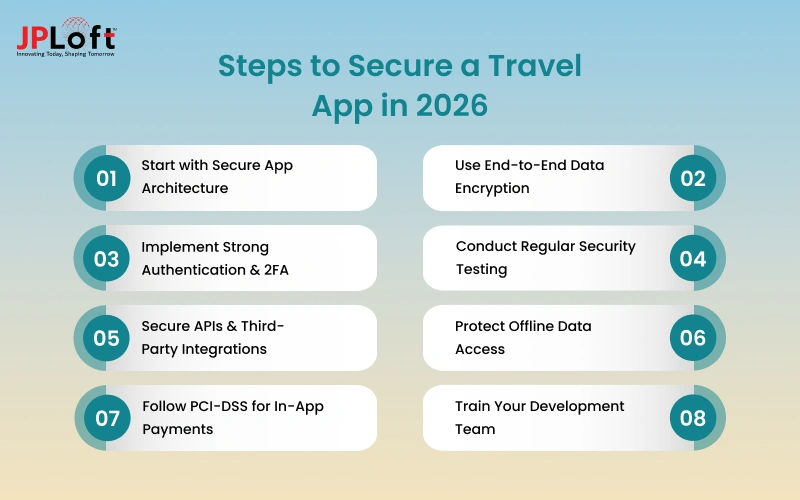 JPLoft
Innovating Today, Shaping Tomorrow

Steps to Secure a Travel App in 2026

01 Start with Secure App Architecture

02 Use End-to-End Data Encryption

03 Implement Strong Authentication & 2FA

04 Conduct Regular Security Testing

05 Secure APIs & Third-Party Integrations

06 Protect Offline Data Access

07 Follow PCI-DSS for In-App Payments

08 Train Your Development Team